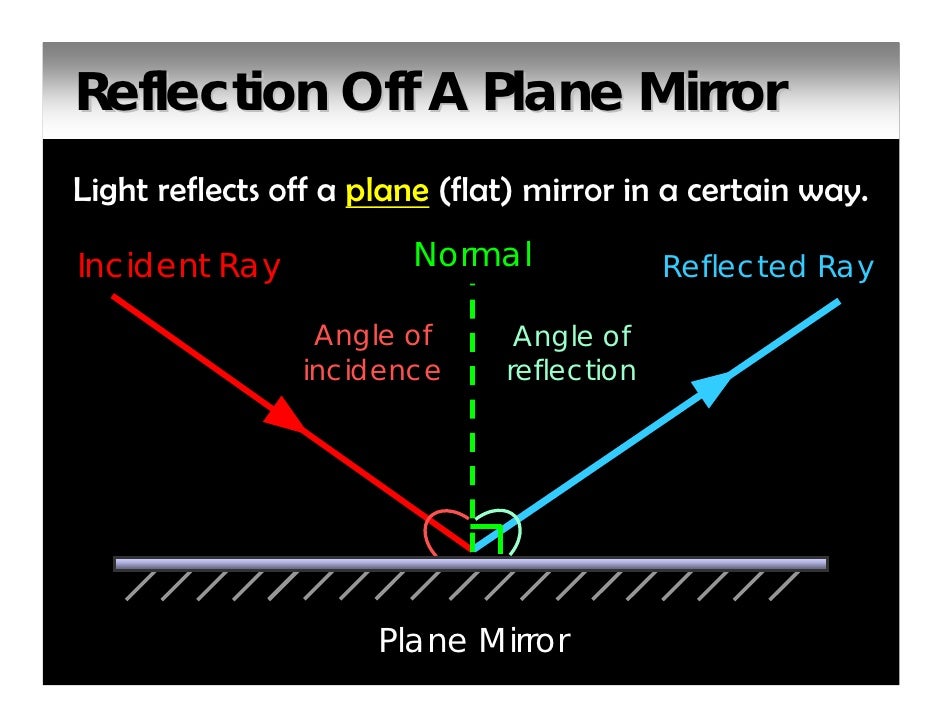 Reflection Off A Plane Mirror

Light reflects off a plane (flat) mirror in a certain way.

Incident Ray

Normal

Reflected Ray

Angle of incidence

Angle of reflection

Plane Mirror